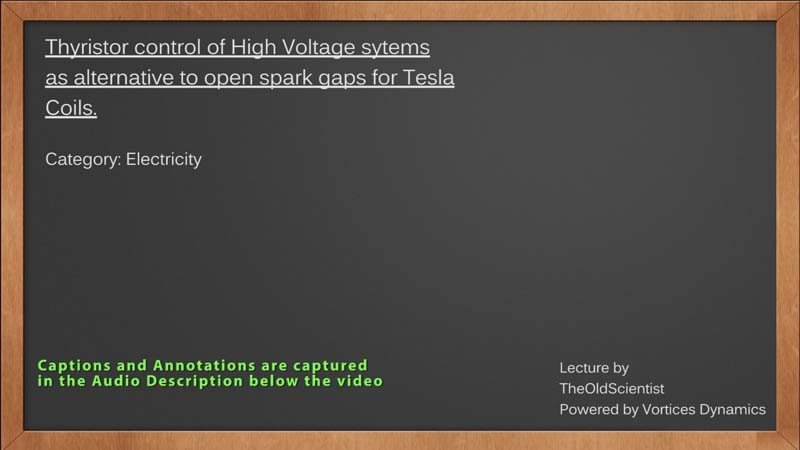 Thyristor control of High Voltage sytems as alternative to open spark gaps for Tesla Coils.

Category: Electricity

Captions and Annotations are captured in the Audio Description below the video

Lecture by
TheOldScientist
Powered by Vortices Dynamics